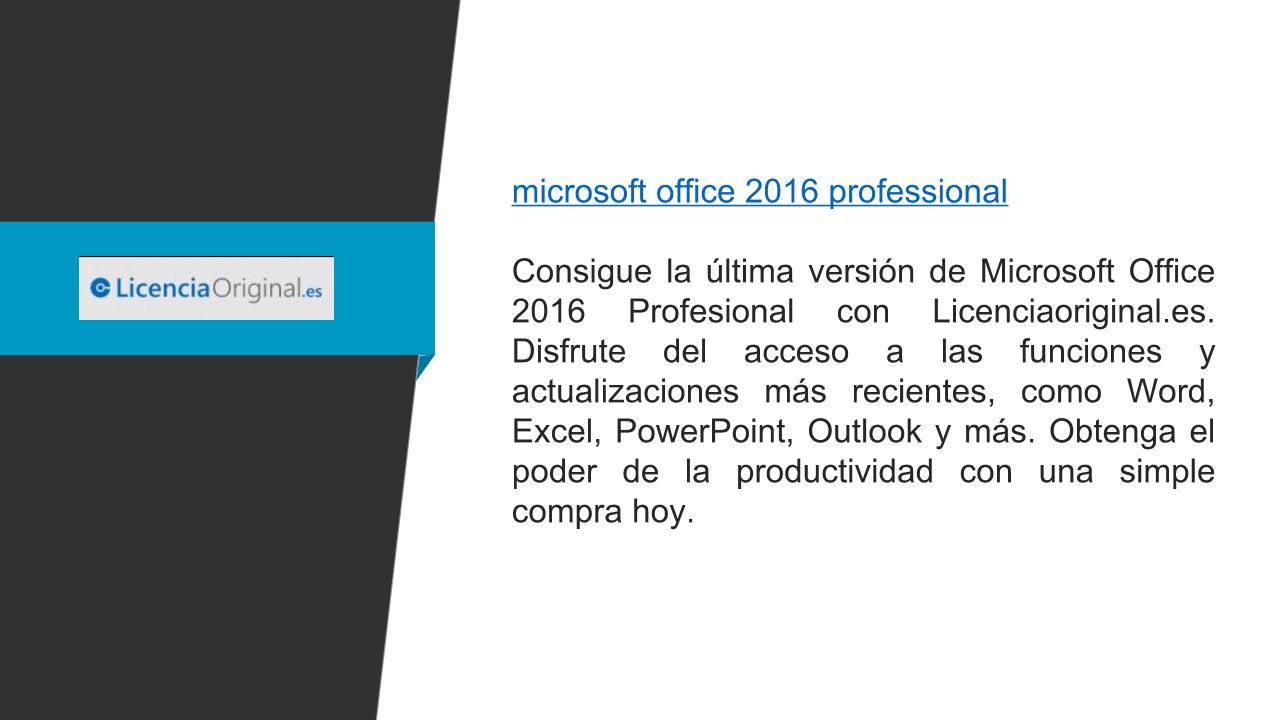 LicenciaOriginal.es

microsoft office 2016 professional

Consigue la última versión de Microsoft Office 2016 Profesional con Licenciaoriginal.es. Disfrute del acceso a las funciones y actualizaciones más recientes, como Word, Excel, PowerPoint, Outlook y más. Obtenga el poder de la productividad con una simple compra hoy.